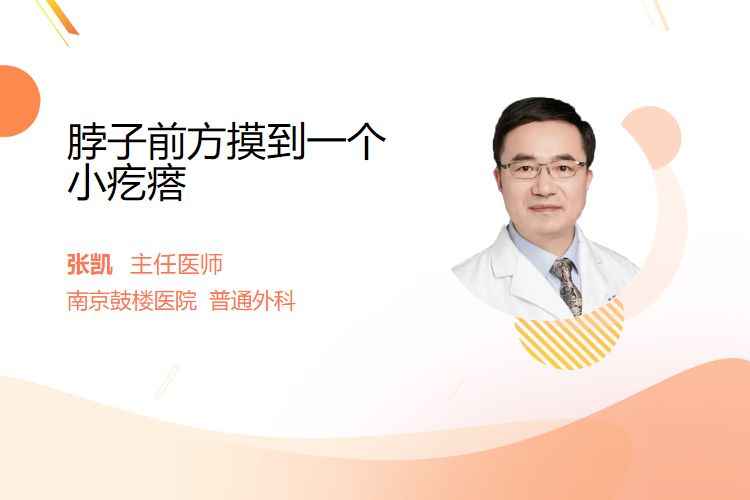 脖子前方摸到一个小疙瘩

张凯 主任医师

南京鼓楼医院 普通外科